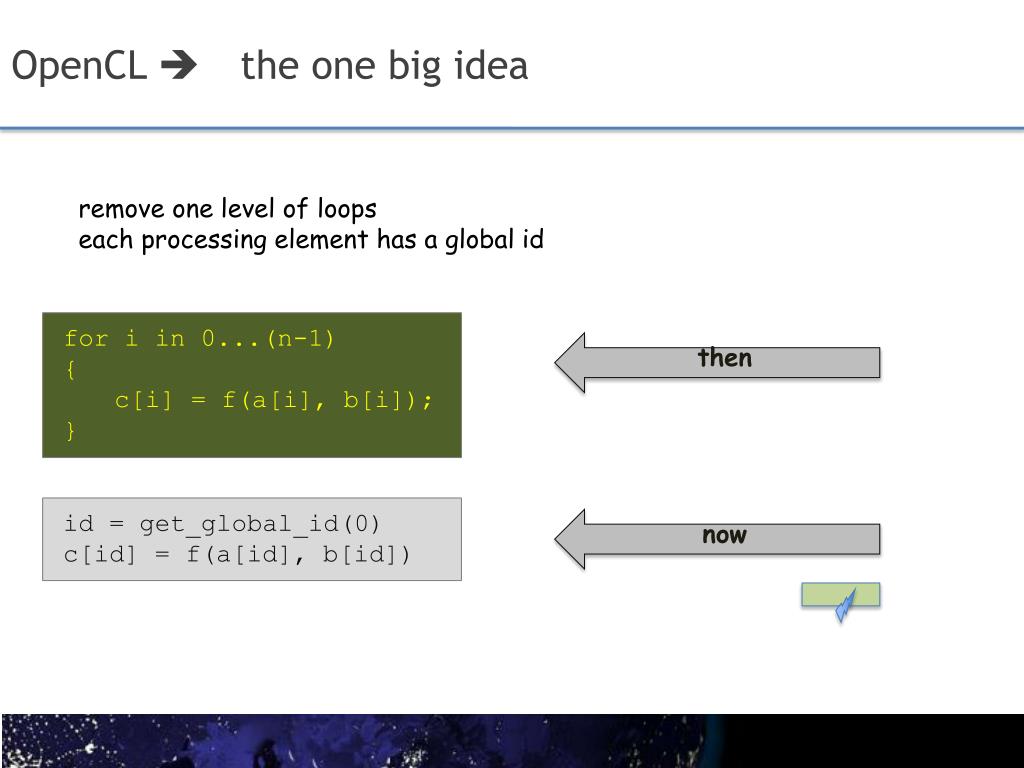 OpenCL ➔ the one big idea

remove one level of loops
each processing element has a global id

for i in 0...(n-1)
{
 c[i] = f(a[i], b[i]);
}

then

id = get_global_id(0)
c[id] = f(a[id], b[id])

now